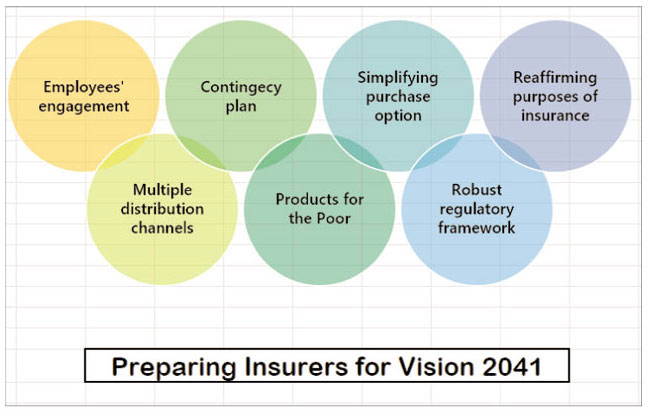 Employees' engagement

Contingecy plan

Simplifying purchase option

Reaffirming purposes of insurance

Multiple distribution channels

Products for the Poor

Robust regulatory framework

Preparing Insurers for Vision 2041